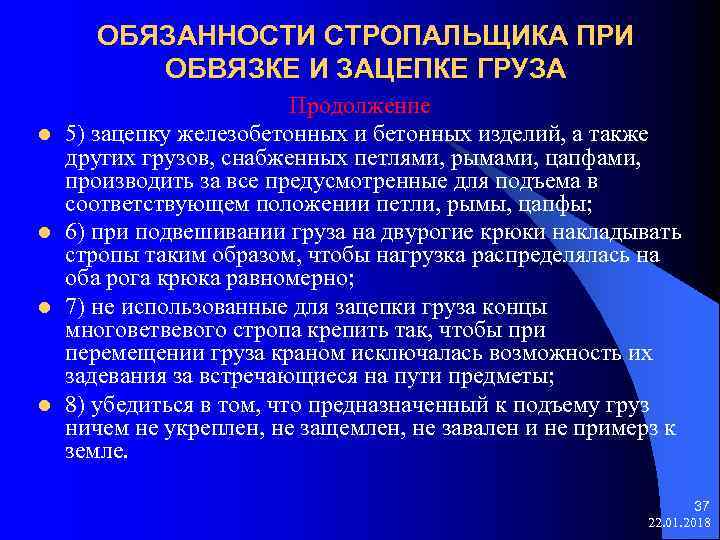 ОБЯЗАННОСТИ СТРОПАЛЬЩИКА ПРИ ОБВЯЗКЕ И ЗАЦЕПКЕ ГРУЗА

Продолжение

5) зацепку железобетонных и бетонных изделий, а также других грузов, снабженных петлями, рымами, цапфами, производить за все предусмотренные для подъема в соответствующем положении петли, рымы, цапфы;

6) при подвешивании груза на двурогие крюки накладывать стропы таким образом, чтобы нагрузка распределялась на оба рога крюка равномерно;

7) не использованные для зацепки груза концы многоветвевого стропа крепить так, чтобы при перемещении груза краном исключалась возможность их задевания за встречающиеся на пути предметы;

8) убедиться в том, что предназначенный к подъему груз ничем не укреплен, не защемлен, не завален и не примерз к земле.

37
22.01.2018